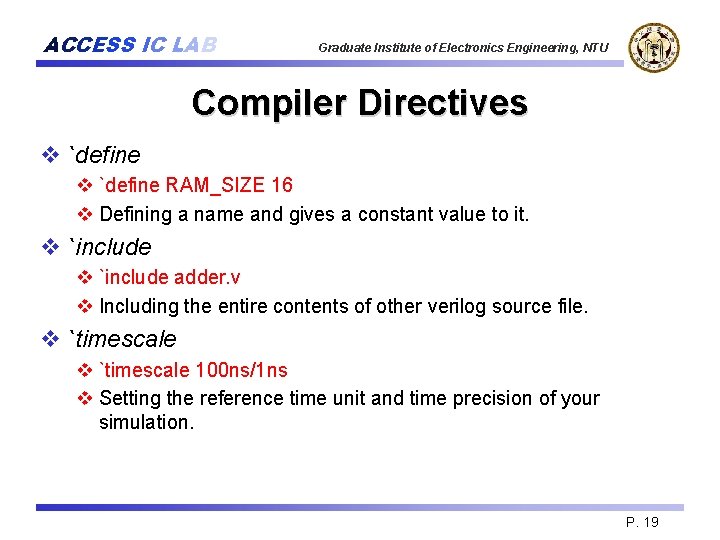 ACCESS IC LAB

Graduate Institute of Electronics Engineering, NTU

Compiler Directives

❖ `define

❖ `define RAM_SIZE 16

❖ Defining a name and gives a constant value to it.

❖ `include

❖ `include adder.v

❖ Including the entire contents of other verilog source file.

❖ `timescale

❖ `timescale 100ns/1ns

❖ Setting the reference time unit and time precision of your simulation.

P. 19